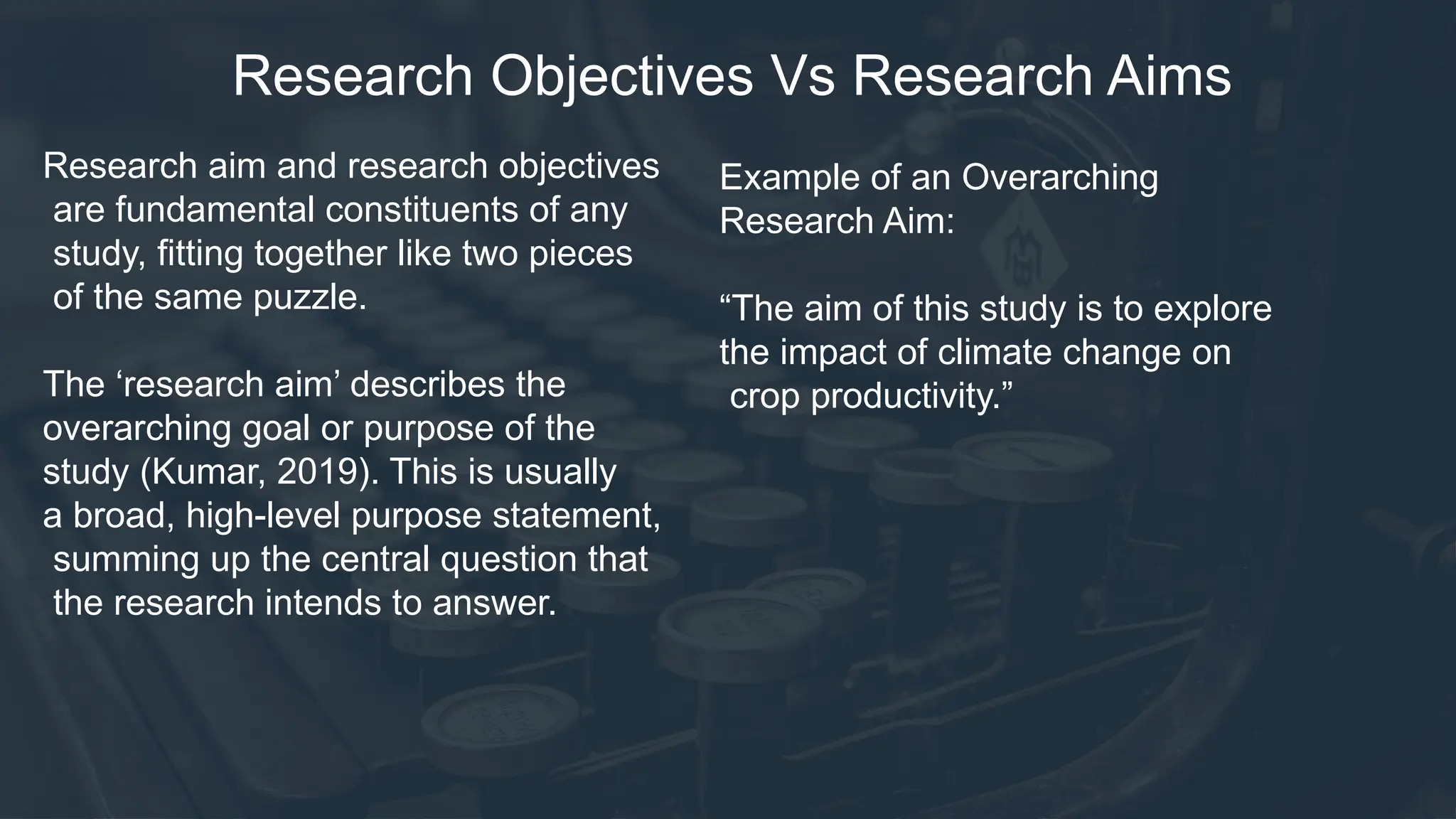 Research Objectives Vs Research Aims

Research aim and research objectives are fundamental constituents of any study, fitting together like two pieces of the same puzzle.

The ‘research aim’ describes the overarching goal or purpose of the study (Kumar, 2019). This is usually a broad, high-level purpose statement, summing up the central question that the research intends to answer.

Example of an Overarching Research Aim:

“The aim of this study is to explore the impact of climate change on crop productivity.”